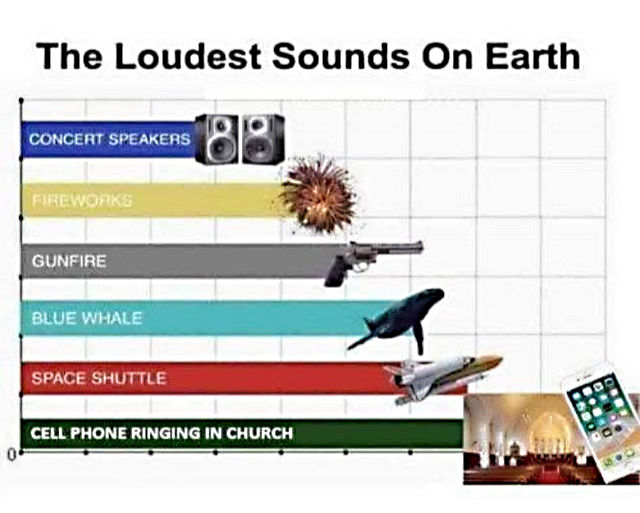 The Loudest Sounds On Earth

CONCERT SPEAKERS

FIREWORKS

GUNFIRE

BLUE WHALE

SPACE SHUTTLE

CELL PHONE RINGING IN CHURCH

0